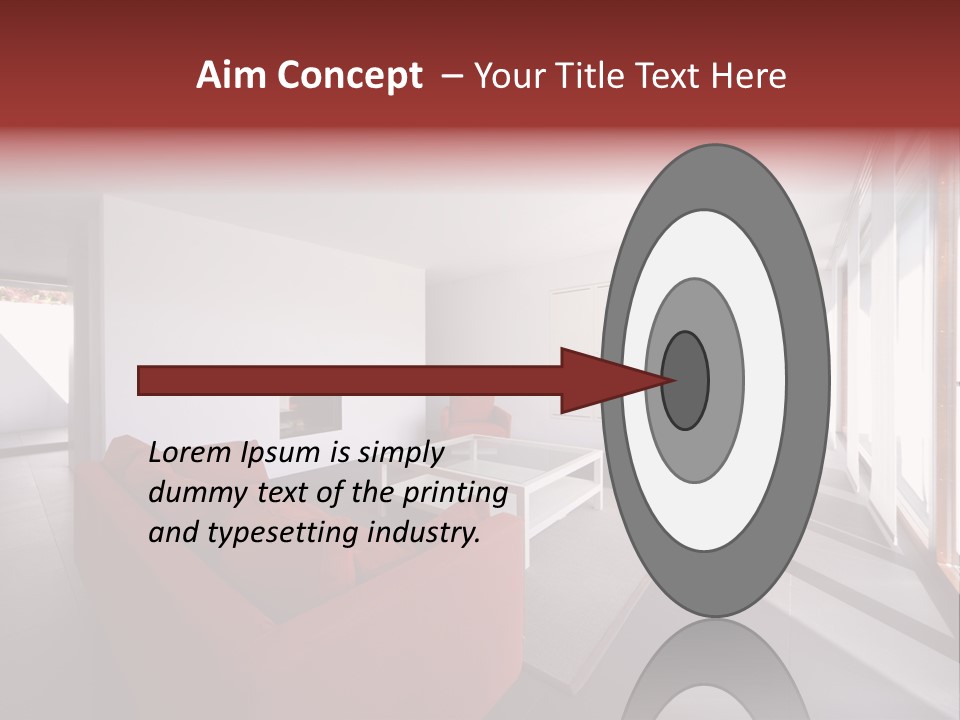 Aim Concept – Your Title Text Here

Lorem Ipsum is simply dummy text of the printing and typesetting industry.